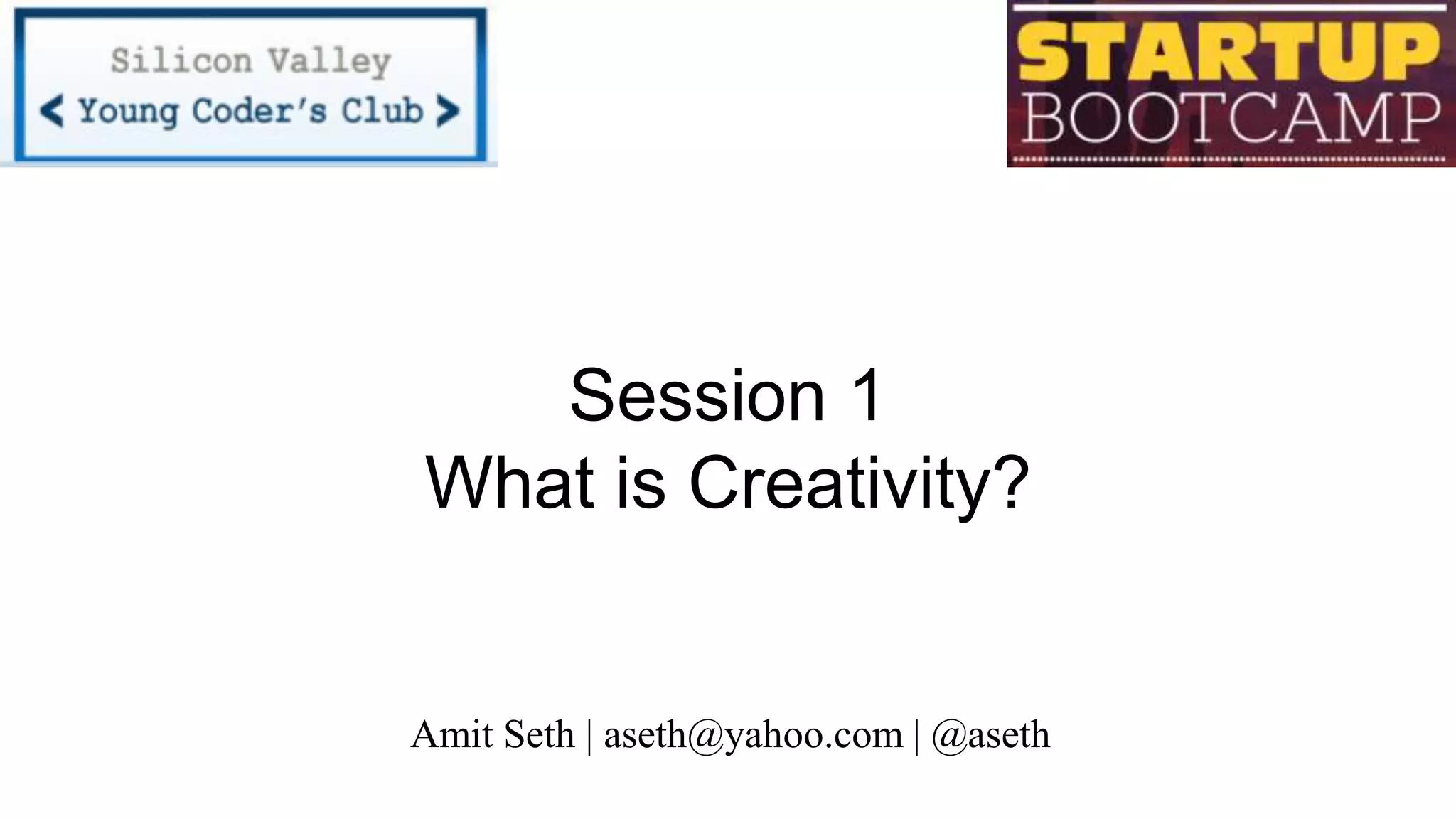 Silicon Valley
< Young Coder's Club >

STARTUP
BOOTCAMP

Session 1
What is Creativity?

Amit Seth | aseth@yahoo.com | @aseth